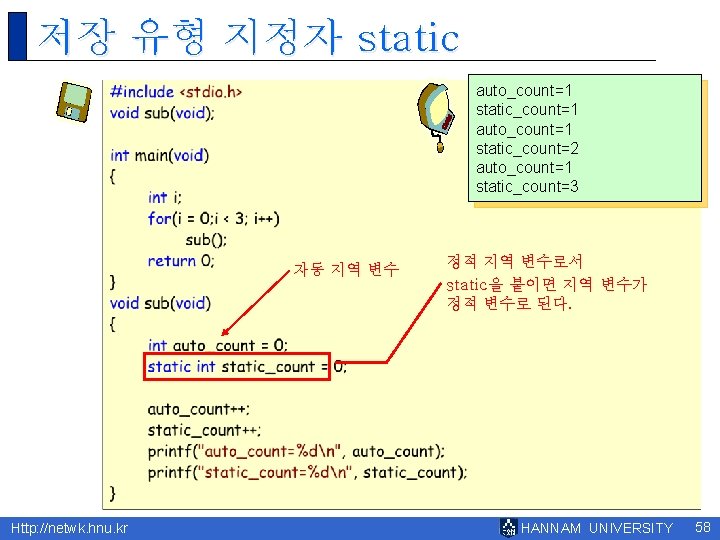 저장 유형 지정자 static

#include <stdio.h>
void sub(void);

int main(void)
{
int i;
for(i = 0;i < 3; i++)
sub();
return 0;
}
void sub(void)
{
int auto_count = 0;
static int static_count = 0;

auto_count++;
static_count++;
printf("auto_count=%d\n", auto_count);
printf("static_count=%d\n", static_count);
}

auto_count=1
static_count=1
auto_count=1
static_count=2
auto_count=1
static_count=3

자동 지역 변수

정적 지역 변수로서 static을 붙이면 지역 변수가 정적 변수로 된다.

Http://netwk.hnu.kr

HANNAM UNIVERSITY

58